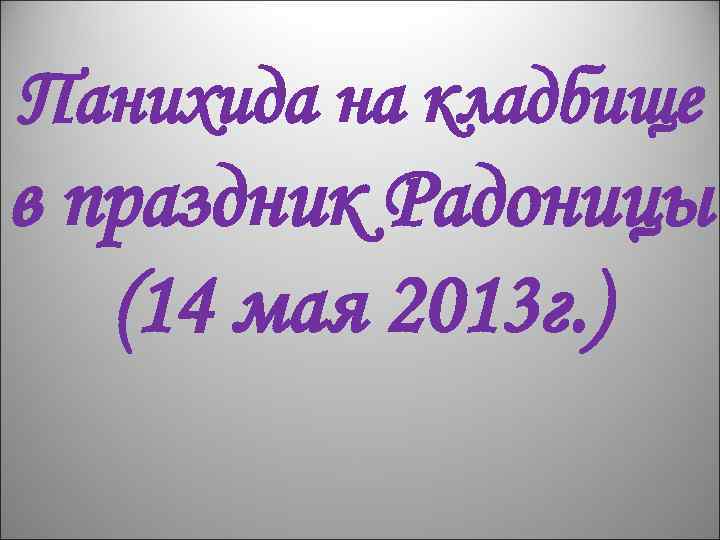 Панихида на кладбище в праздник Радоницы (14 мая 2013г.)